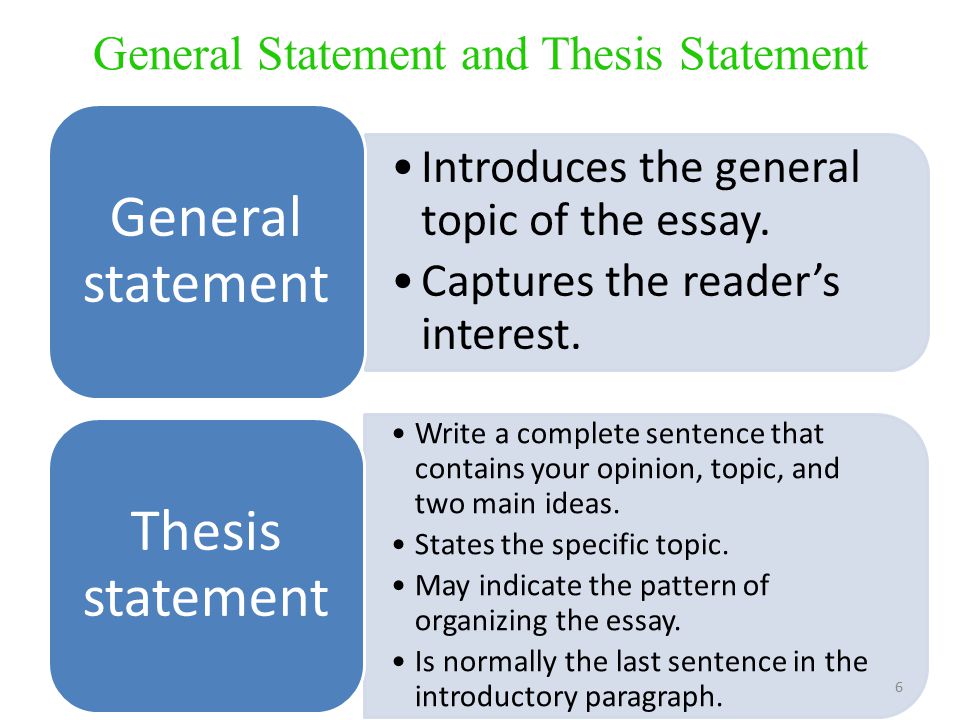 General Statement and Thesis Statement

General statement

• Introduces the general topic of the essay.
• Captures the reader's interest.

Thesis statement

• Write a complete sentence that contains your opinion, topic, and two main ideas.
• States the specific topic.
• May indicate the pattern of organizing the essay.
• Is normally the last sentence in the introductory paragraph.

6